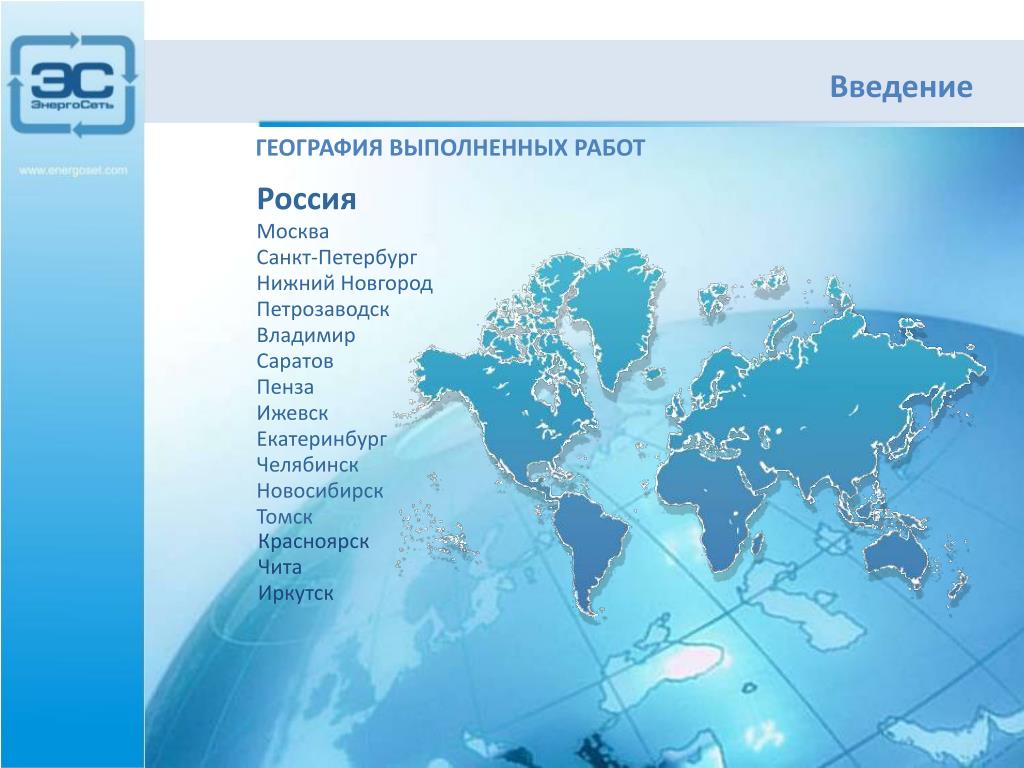 ЭС
ЭнергоСеть

www.energoset.com

Введение

ГЕОГРАФИЯ ВЫПОЛНЕННЫХ РАБОТ

Россия

Москва
Санкт-Петербург
Нижний Новгород
Петрозаводск
Владимир
Саратов
Пенза
Ижевск
Екатеринбург
Челябинск
Новосибирск
Томск
Красноярск
Чита
Иркутск